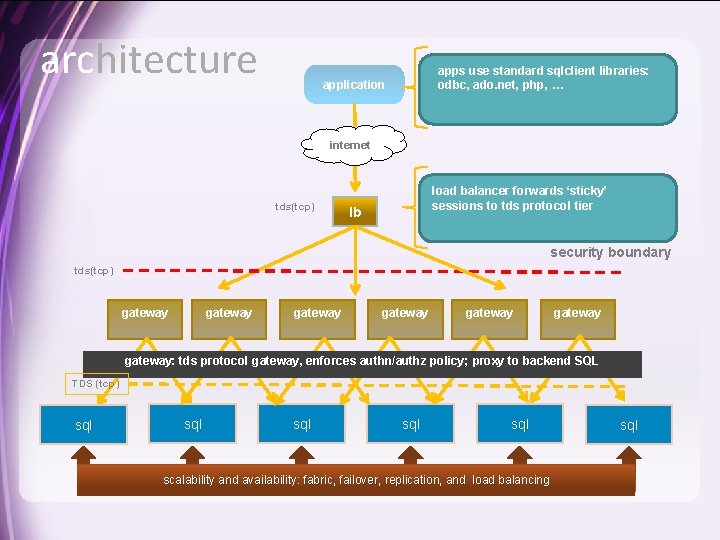 architecture

application

apps use standard sqlclient libraries: odbc, ado.net, php, ...

internet

tds(tcp)

lb

load balancer forwards 'sticky' sessions to tds protocol tier

security boundary

tds(tcp)

gateway

gateway

gateway

gateway

gateway

gateway

gateway: tds protocol gateway, enforces authn/authz policy; proxy to backend SQL

TDS (tcp)

sql

sql

sql

sql

sql

sql

scalability and availability: fabric, failover, replication, and load balancing